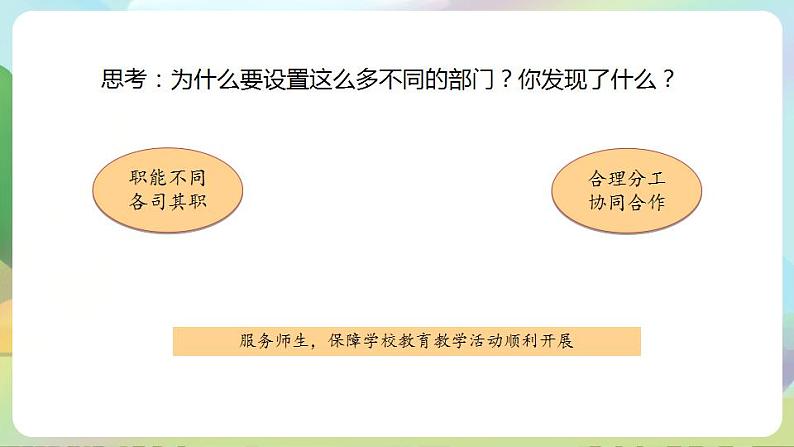 思考：为什么要设置这么多不同的部门？你发现了什么？

职能不同
各司其职

合理分工
协同合作

服务师生，保障学校教育教学活动顺利开展